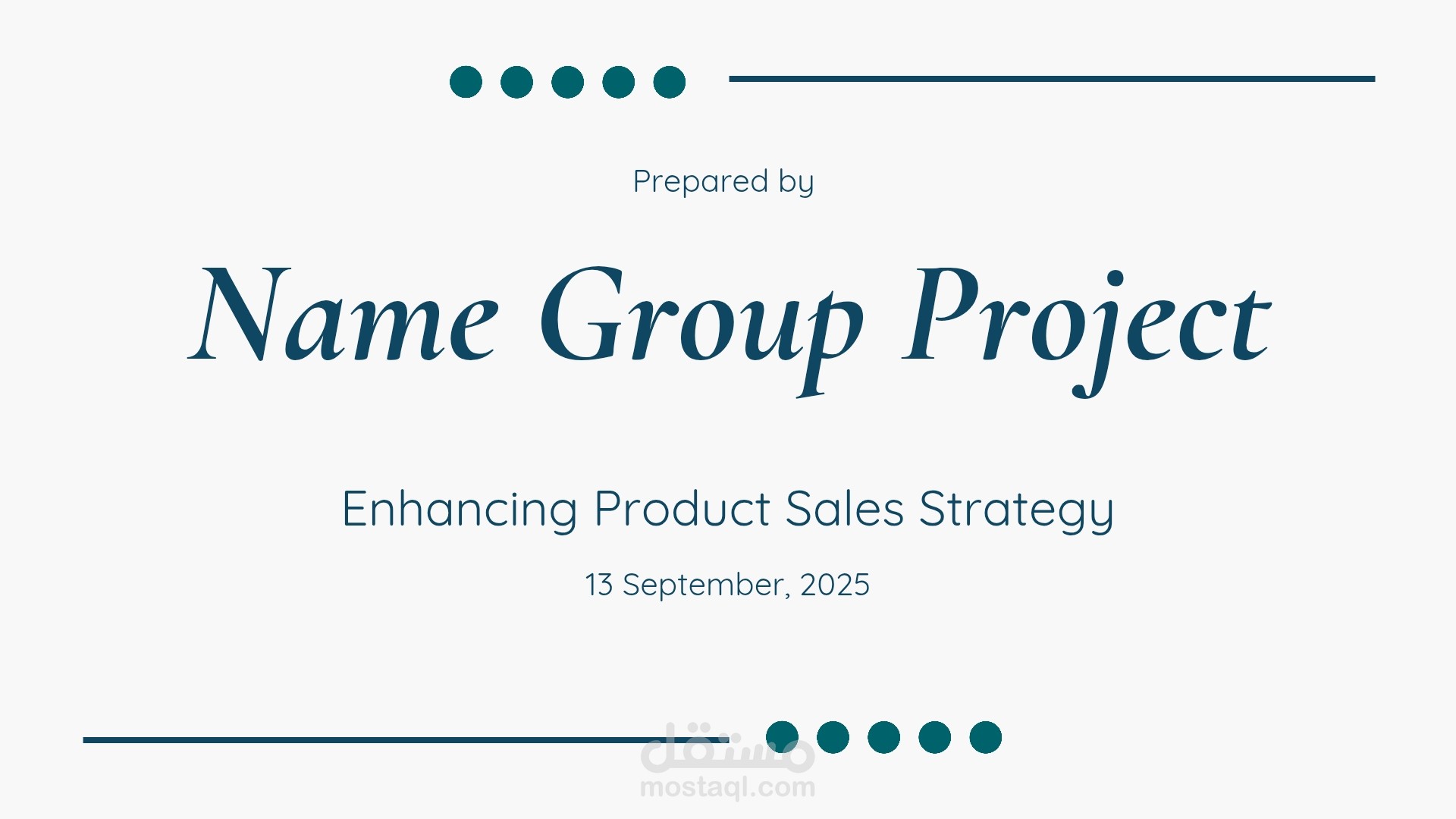 Prepared by

Name Group Project

Enhancing Product Sales Strategy

13 September, 2025

مستقل
mostaql.com